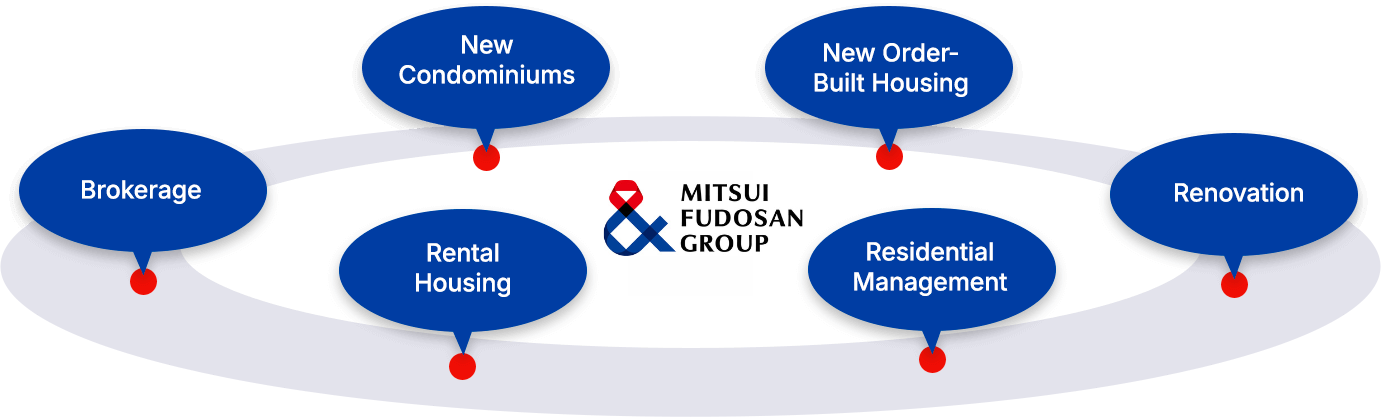 New Condominiums

New Order-Built Housing

Brokerage

MITSUI FUDOSAN GROUP

Renovation

Rental Housing

Residential Management